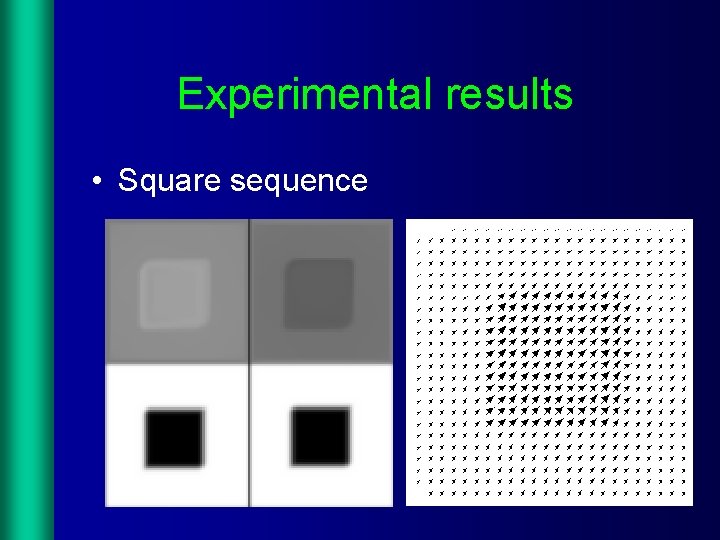 Experimental results

• Square sequence